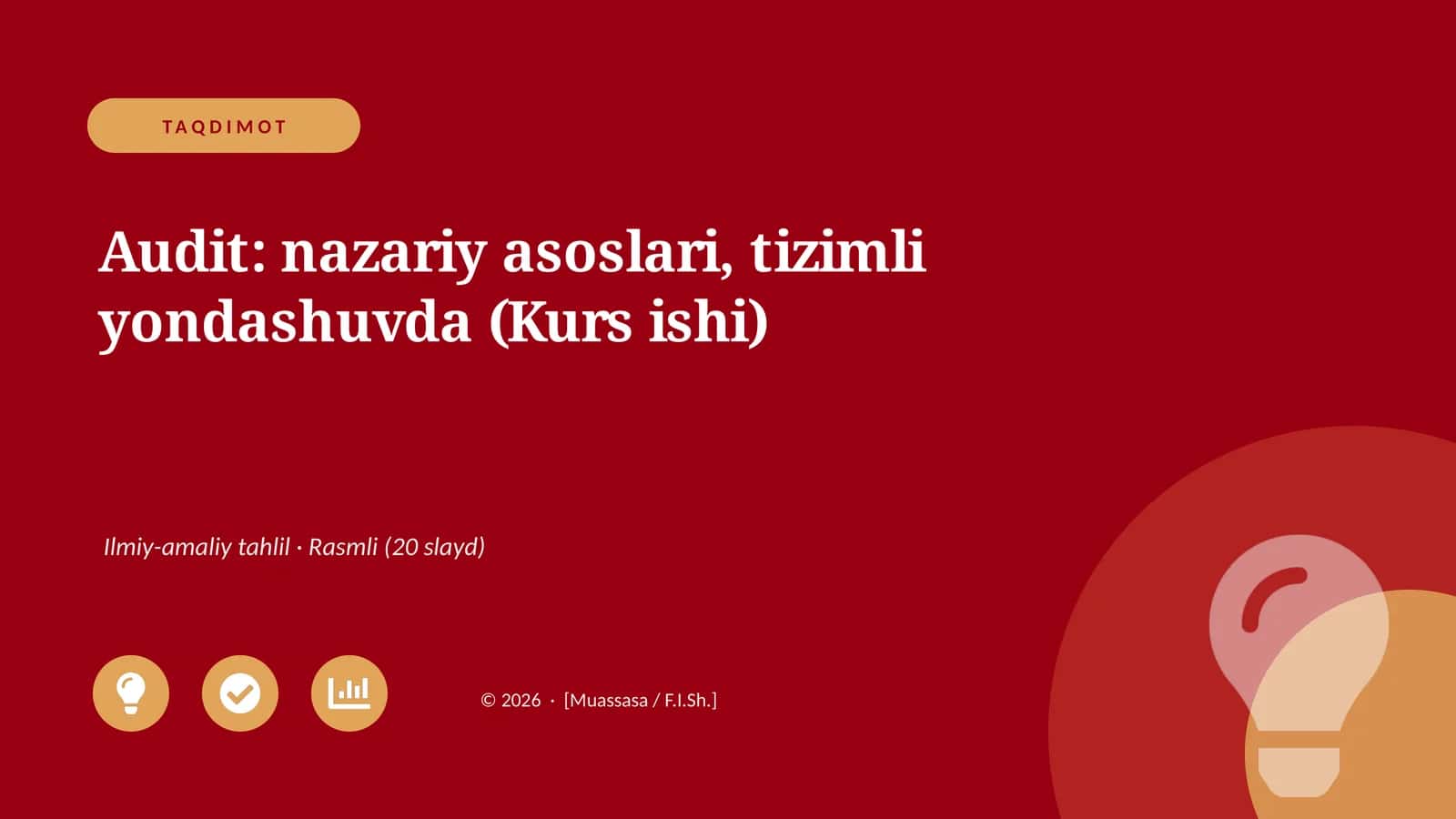 TAQDIMOT

Audit: nazariy asoslari, tizimli yondashuvda (Kurs ishi)

Ilmiy-amaliy tahlil · Rasmli (20 slayd)

© 2026 · [Muassasa / F.I.Sh.]